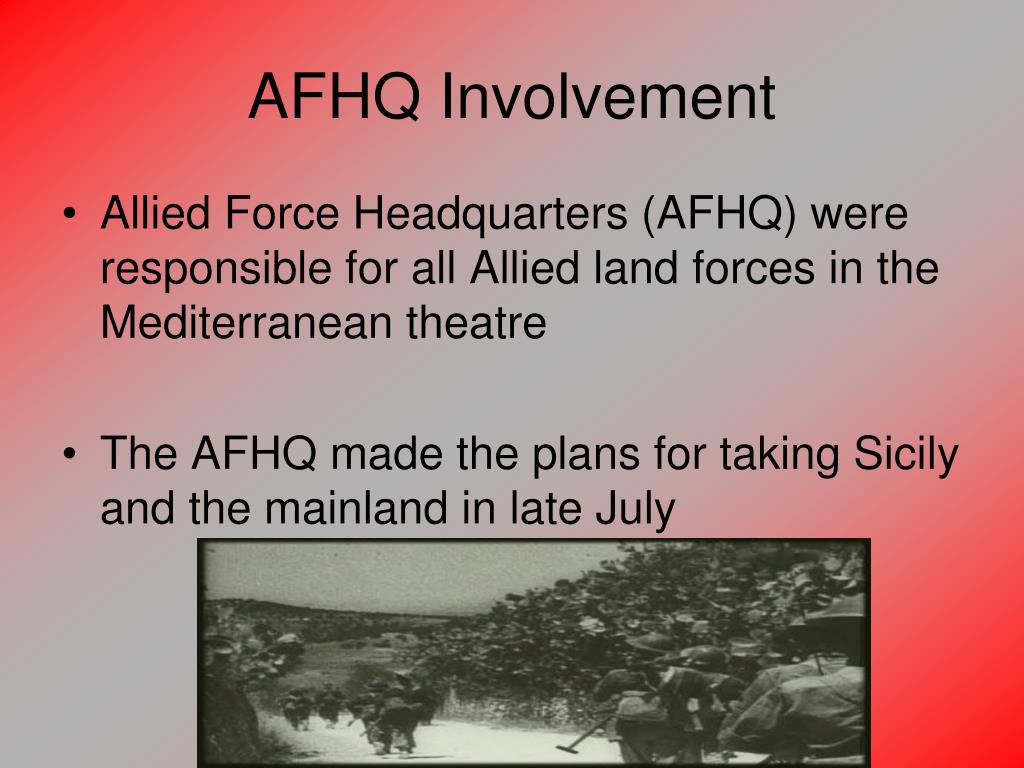 AFHQ Involvement

• Allied Force Headquarters (AFHQ) were responsible for all Allied land forces in the Mediterranean theatre

• The AFHQ made the plans for taking Sicily and the mainland in late July